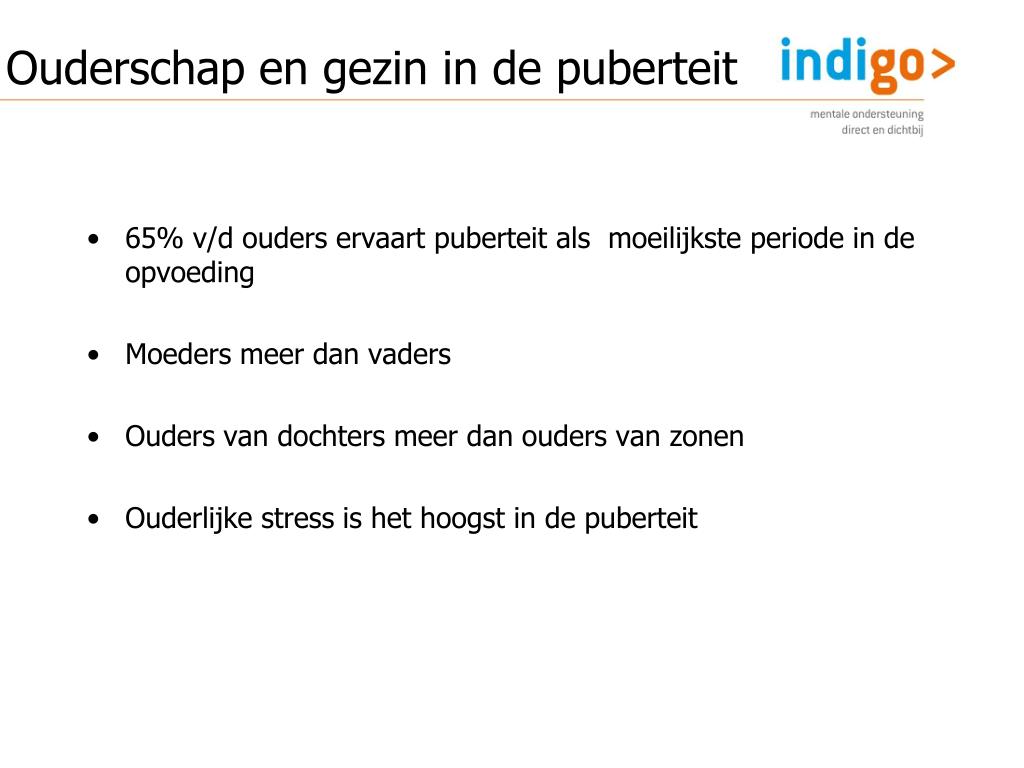 Ouderschap en gezin in de puberteit

indigo>

mentale ondersteuning
direct en dichtbij

• 65% v/d ouders ervaart puberteit als moeilijkste periode in de opvoeding

• Moeders meer dan vaders

• Ouders van dochters meer dan ouders van zonen

• Ouderlijke stress is het hoogst in de puberteit